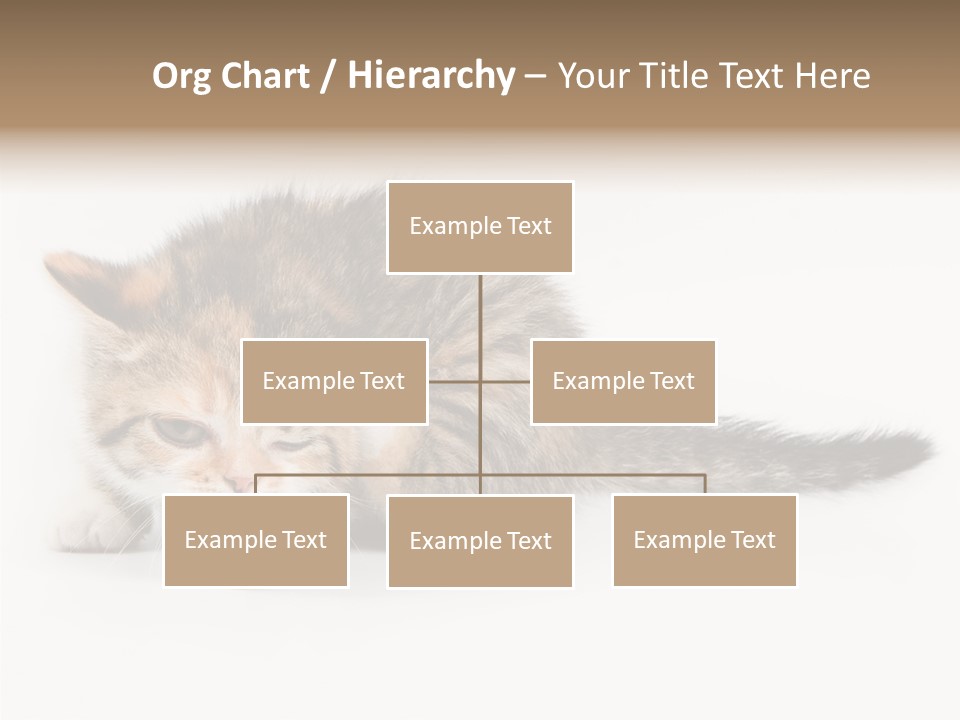 Org Chart / Hierarchy – Your Title Text Here

Example Text

Example Text

Example Text

Example Text

Example Text

Example Text